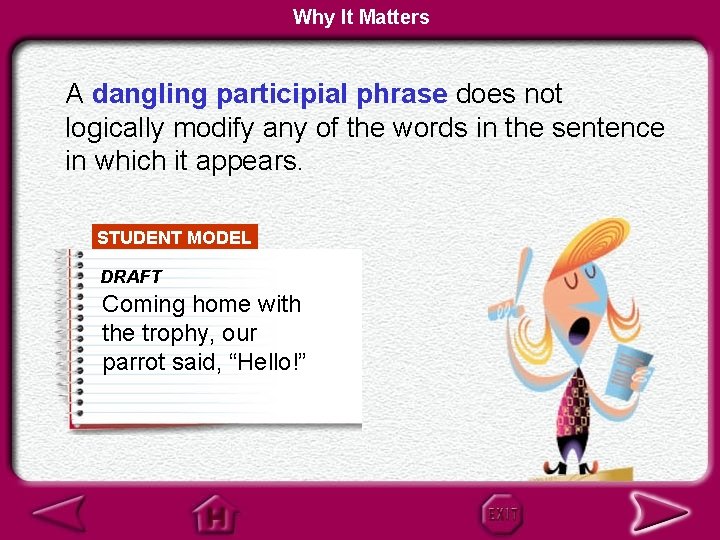 Why It Matters

A dangling participial phrase does not logically modify any of the words in the sentence in which it appears.

STUDENT MODEL

DRAFT

Coming home with the trophy, our parrot said, “Hello!”

H

EXIT